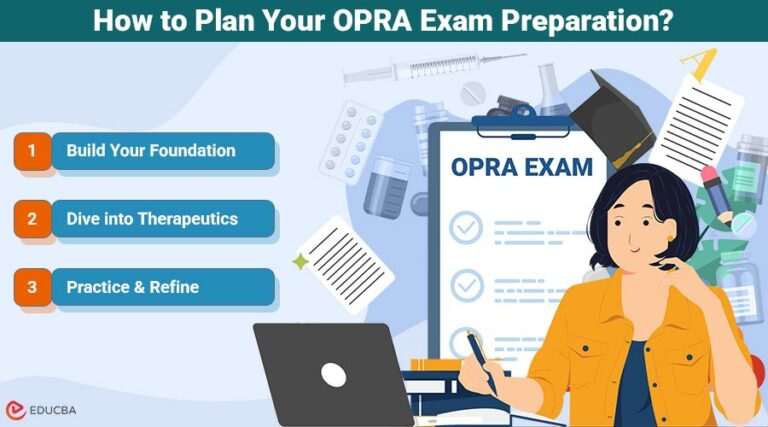 How to Plan Your OPRA Exam Preparation?

1 Build Your Foundation

2 Dive into Therapeutics

3 Practice & Refine

OPRA EXAM

A

EDUCBA